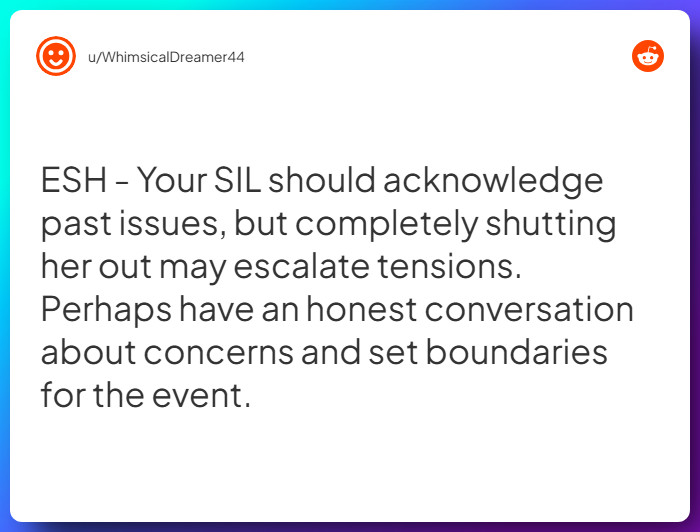 u/WhimsicalDreamer44

ESH - Your SIL should acknowledge past issues, but completely shutting her out may escalate tensions. Perhaps have an honest conversation about concerns and set boundaries for the event.